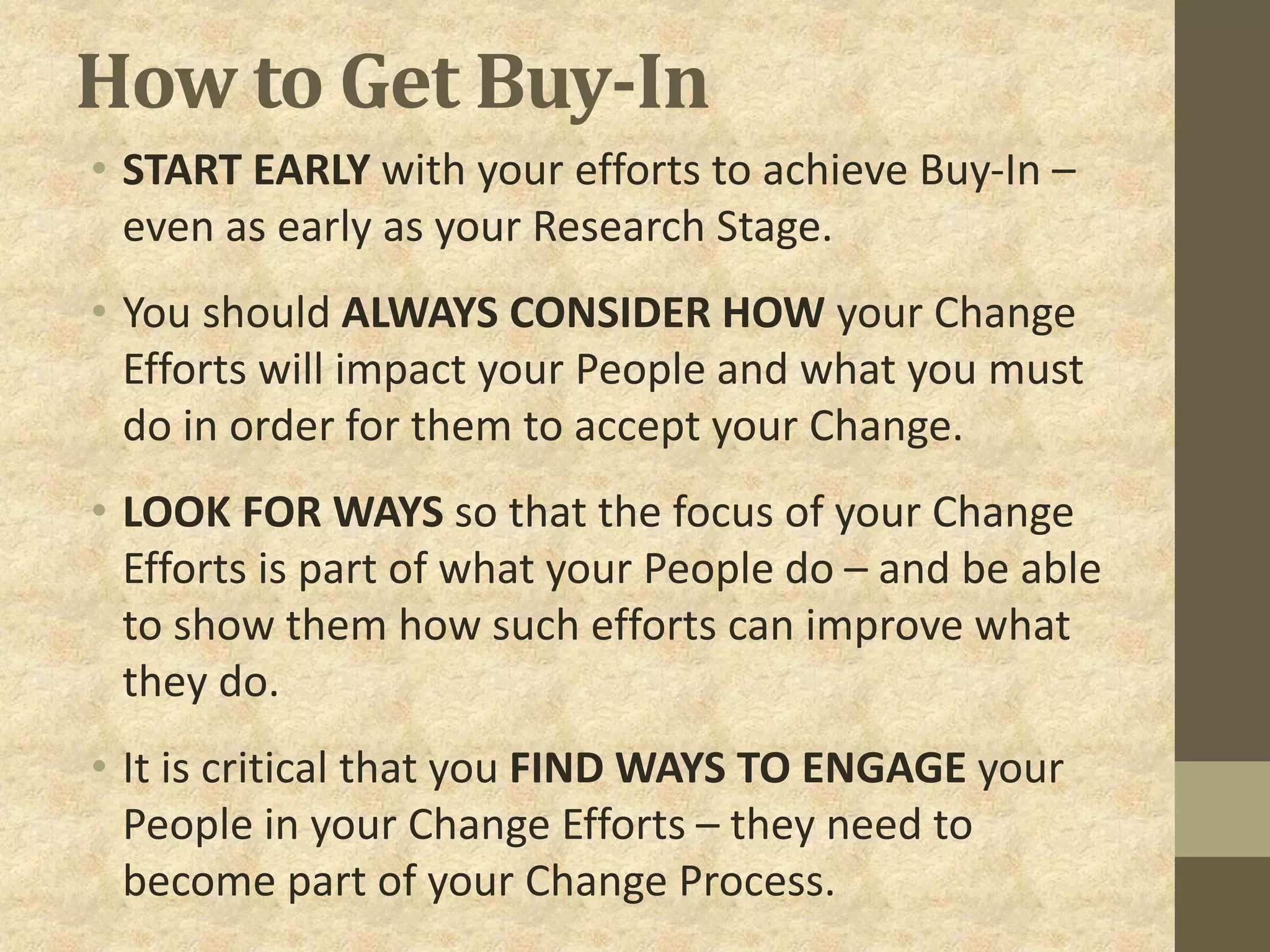 How to Get Buy-In

• START EARLY with your efforts to achieve Buy-In – even as early as your Research Stage.

• You should ALWAYS CONSIDER HOW your Change Efforts will impact your People and what you must do in order for them to accept your Change.

• LOOK FOR WAYS so that the focus of your Change Efforts is part of what your People do – and be able to show them how such efforts can improve what they do.

• It is critical that you FIND WAYS TO ENGAGE your People in your Change Efforts – they need to become part of your Change Process.